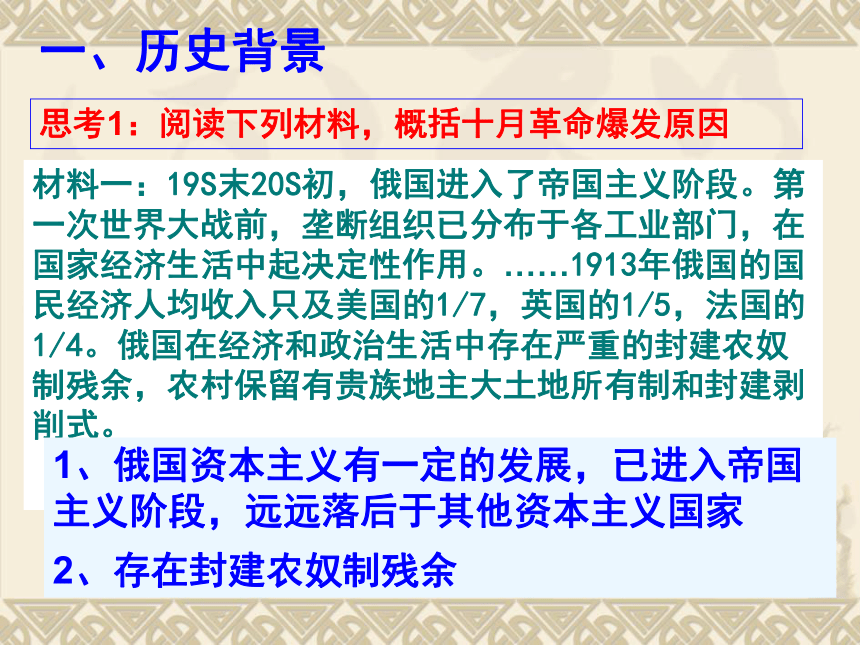 一、历史背景

思考1：阅读下列材料，概括十月革命爆发原因

材料一：19S末20S初，俄国进入了帝国主义阶段。第一次世界大战前，垄断组织已分布于各工业部门，在国家经济生活中起决定性作用。……1913年俄国的国民经济人均收入只及美国的1/7，英国的1/5，法国的1/4。俄国在经济和政治生活中存在严重的封建农奴制残余，农村保留有贵族地主大土地所有制和封建剥削式。

1、俄国资本主义有一定的发展，已进入帝国主义阶段，远远落后于其他资本主义国家

2、存在封建农奴制残余